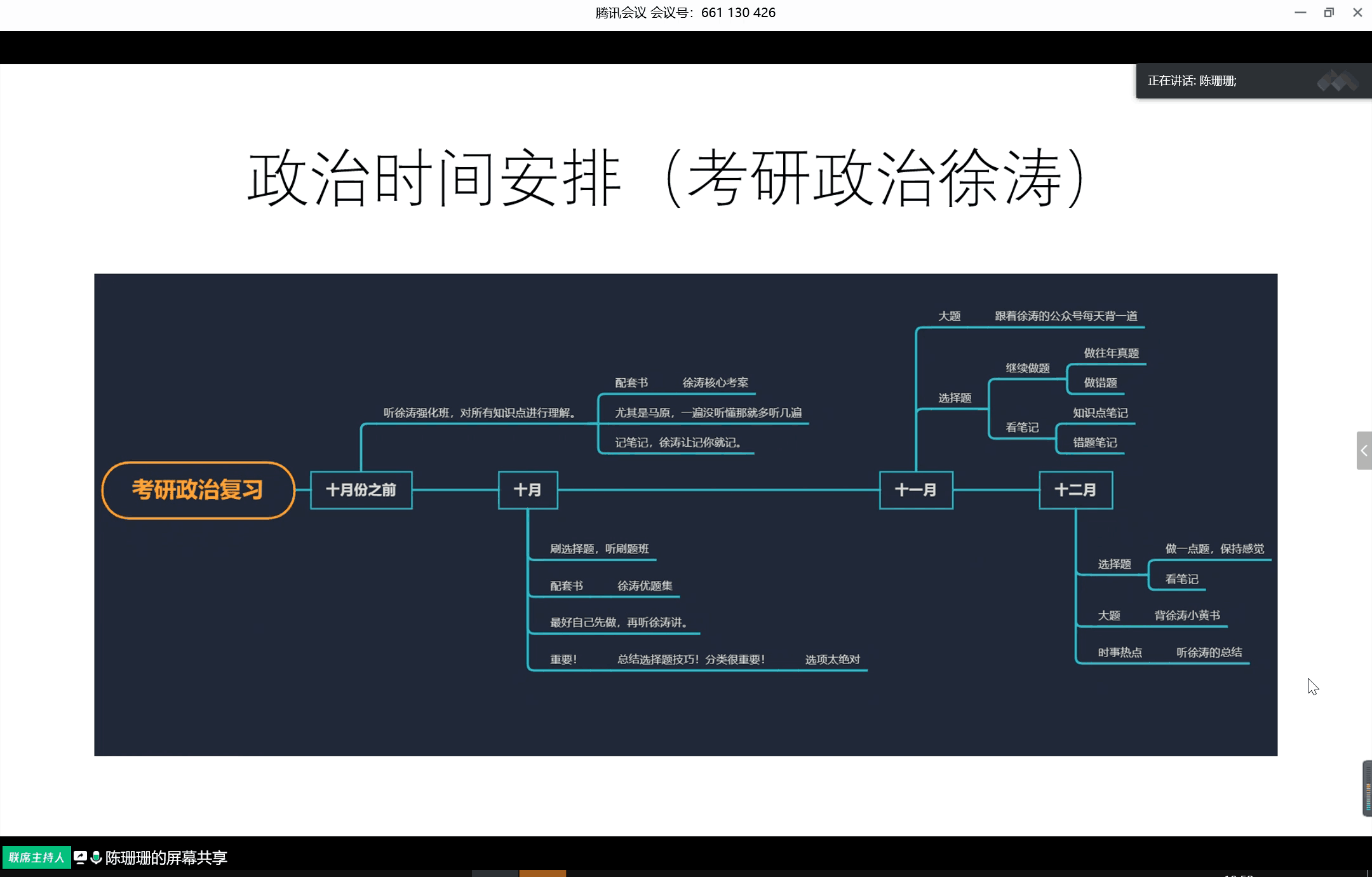 腾讯会议 会议号：661 130 426

正在讲话: 陈珊珊;

政治时间安排（考研政治徐涛）

考研政治复习

十月份之前

听徐涛强化班，对所有知识点进行理解。

配套书 徐涛核心考案

尤其是马原，一遍没听懂那就多听几遍

记笔记，徐涛让记你就记。

十月

刷选择题，听刷题班

配套书 徐涛优题集

最好自己先做，再听徐涛讲。

重要！ 总结选择题技巧！分类很重要！ 选项太绝对

十一月

大题 跟着徐涛的公众号每天背一道

选择题

继续做题

做往年真题

做错题

看笔记

知识点笔记

错题笔记

十二月

选择题

做一点题，保持感觉

看笔记

大题 背徐涛小黄书

时事热点 听徐涛的总结

联席主持人 陈珊珊的屏幕共享